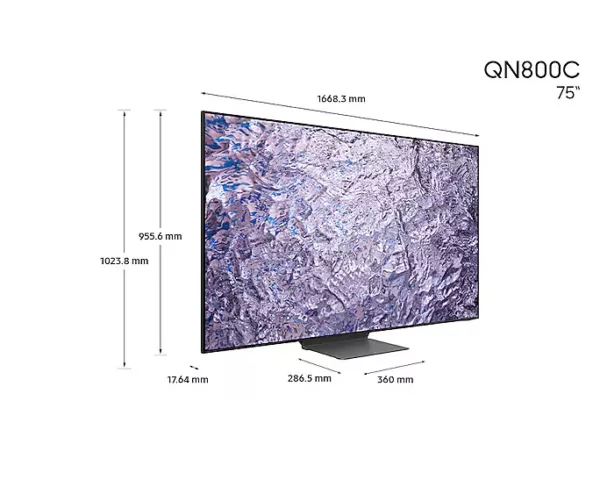 QN800C
75"

1668.3 mm

955.6 mm

1023.8 mm

17.64 mm

286.5 mm

360 mm